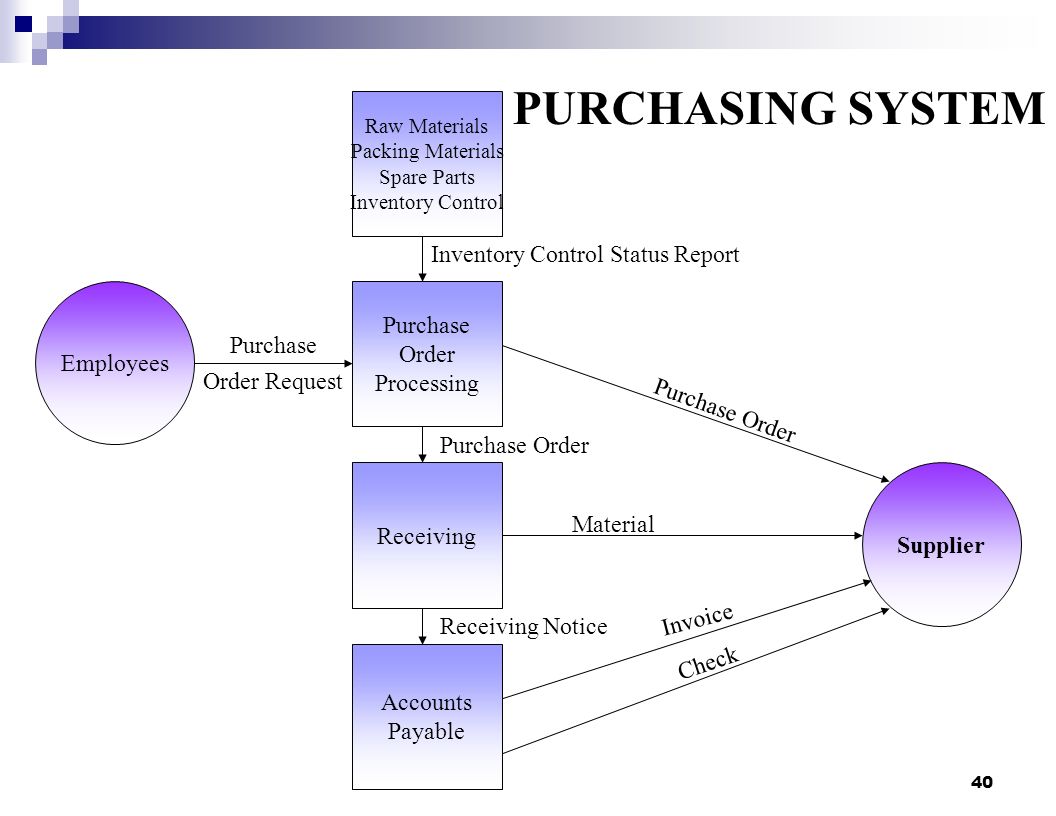 PURCHASING SYSTEM

Raw Materials
Packing Materials
Spare Parts
Inventory Control

Inventory Control Status Report

Employees

Purchase
Order Request

Purchase
Order
Processing

Purchase Order

Purchase Order

Receiving

Material

Supplier

Receiving Notice

Invoice

Check

Accounts
Payable

40